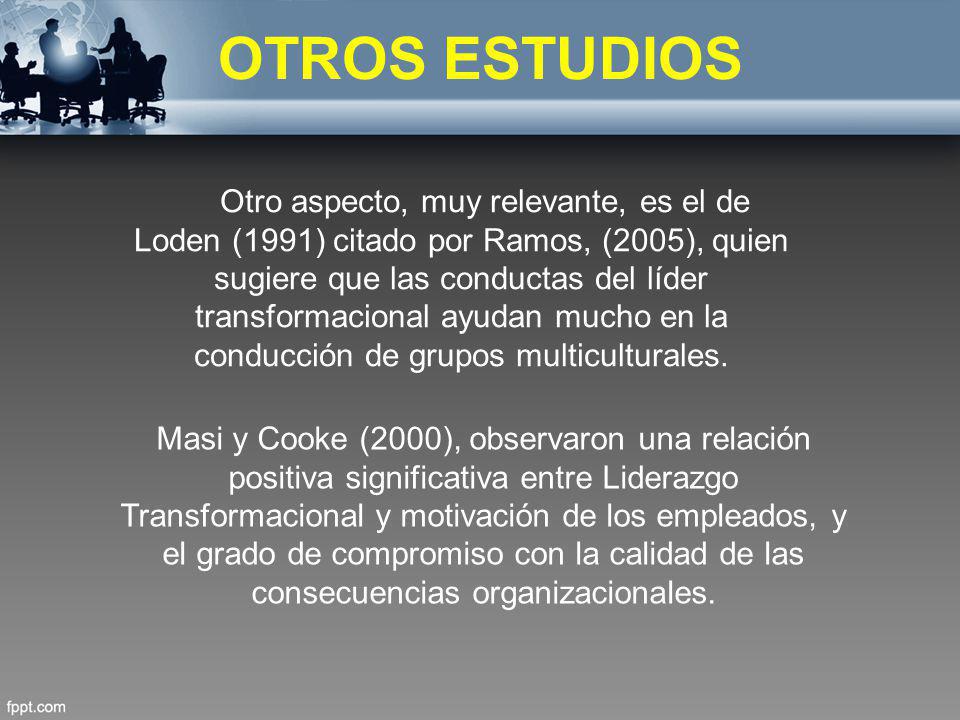 OTROS ESTUDIOS

Otro aspecto, muy relevante, es el de Loden (1991) citado por Ramos, (2005), quien sugiere que las conductas del líder transformacional ayudan mucho en la conducción de grupos multiculturales.

Masi y Cooke (2000), observaron una relación positiva significativa entre Liderazgo Transformacional y motivación de los empleados, y el grado de compromiso con la calidad de las consecuencias organizacionales.

fppt.com